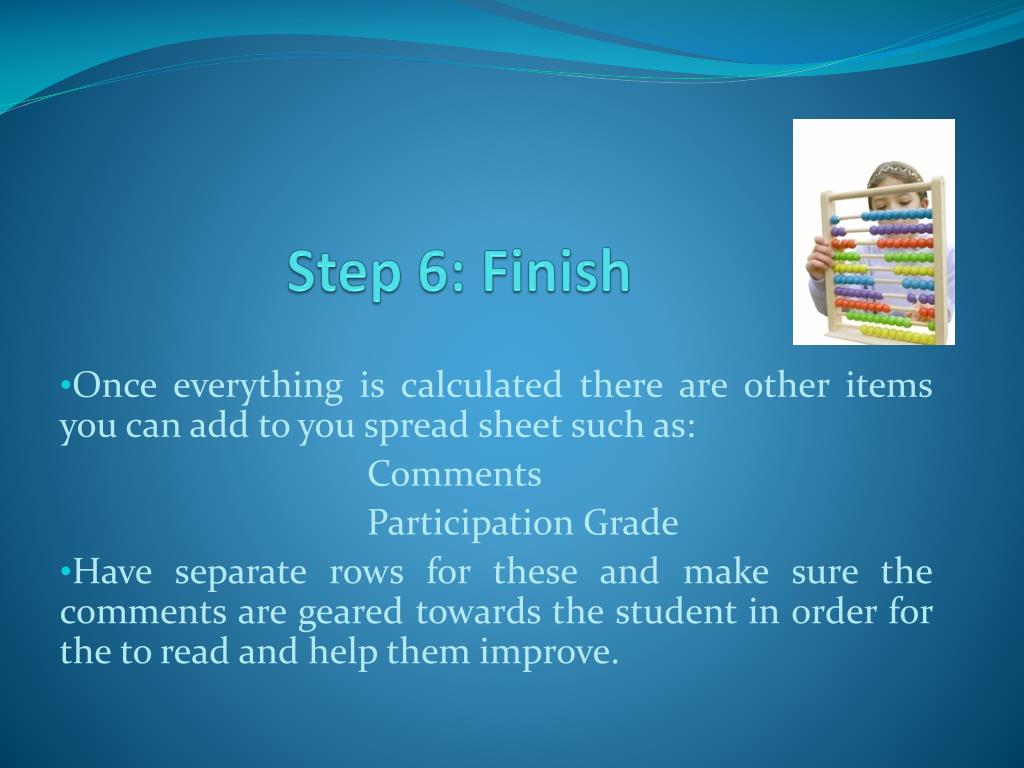 Step 6: Finish

•Once everything is calculated there are other items you can add to you spread sheet such as:

Comments

Participation Grade

•Have separate rows for these and make sure the comments are geared towards the student in order for the to read and help them improve.